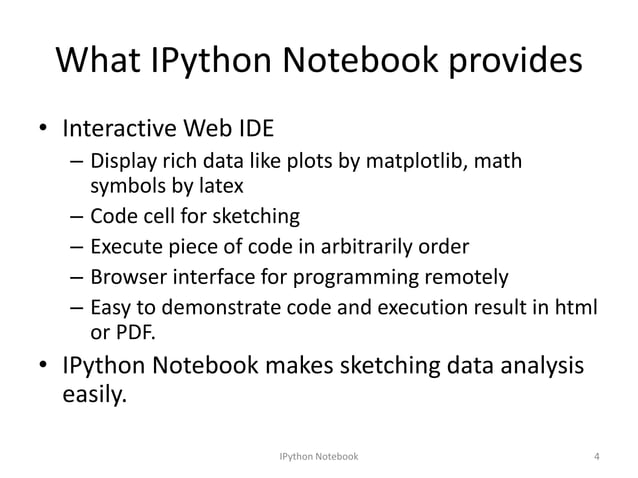 What IPython Notebook provides

• Interactive Web IDE
  – Display rich data like plots by matplotlib, math symbols by latex
  – Code cell for sketching
  – Execute piece of code in arbitrarily order
  – Browser interface for programming remotely
  – Easy to demonstrate code and execution result in html or PDF.
• IPython Notebook makes sketching data analysis easily.

IPython Notebook

4